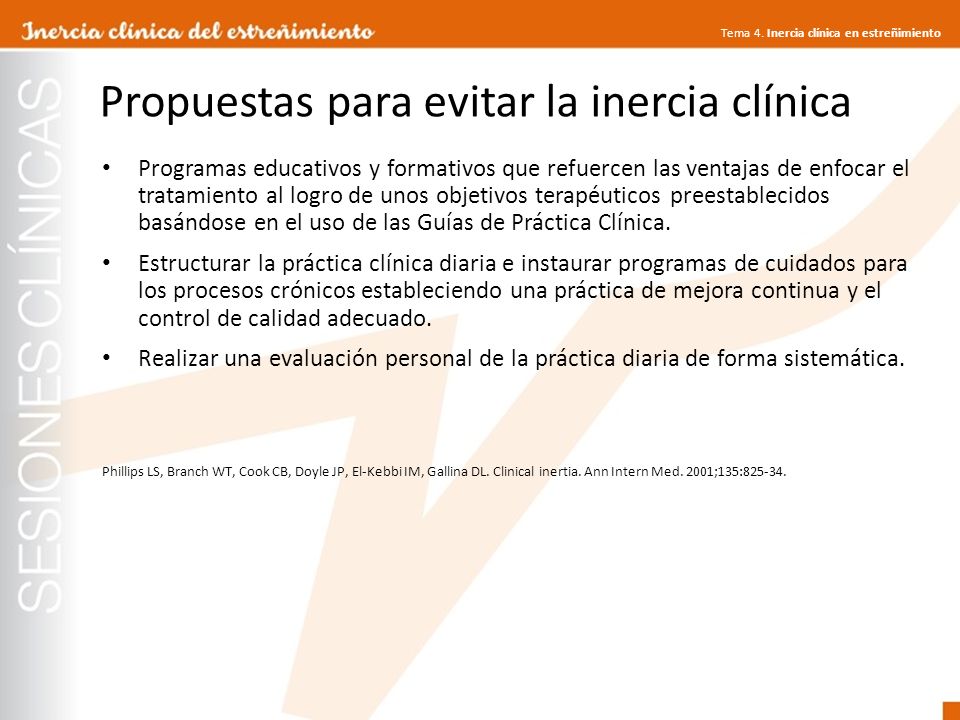 Inercia clínica del estreñimiento

Tema 4. Inercia clínica en estreñimiento

SESIONES CLÍNICAS

Propuestas para evitar la inercia clínica

• Programas educativos y formativos que refuercen las ventajas de enfocar el tratamiento al logro de unos objetivos terapéuticos preestablecidos basándose en el uso de las Guías de Práctica Clínica.

• Estructurar la práctica clínica diaria e instaurar programas de cuidados para los procesos crónicos estableciendo una práctica de mejora continua y el control de calidad adecuado.

• Realizar una evaluación personal de la práctica diaria de forma sistemática.

Phillips LS, Branch WT, Cook CB, Doyle JP, El-Kebbi IM, Gallina DL. Clinical inertia. Ann Intern Med. 2001;135:825-34.